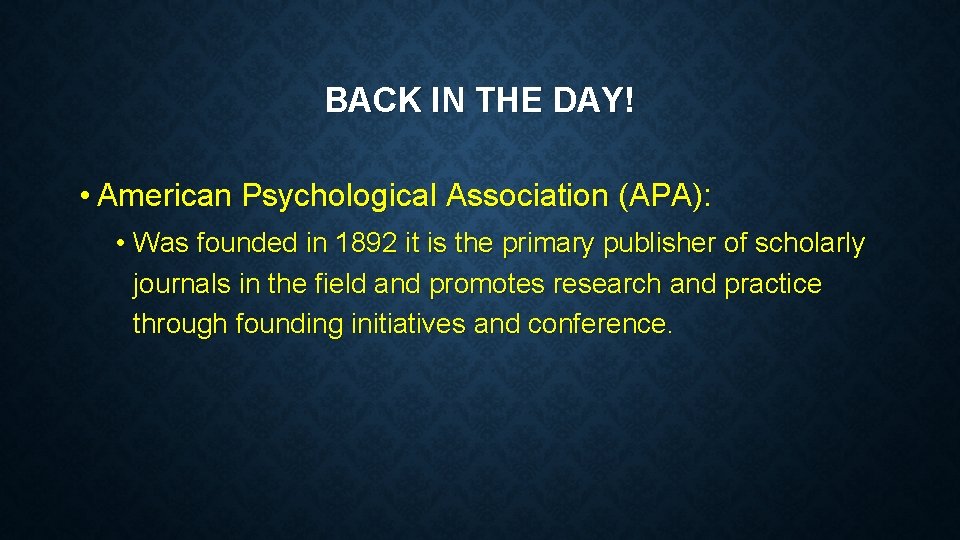 BACK IN THE DAY!

• American Psychological Association (APA):

• Was founded in 1892 it is the primary publisher of scholarly journals in the field and promotes research and practice through founding initiatives and conference.